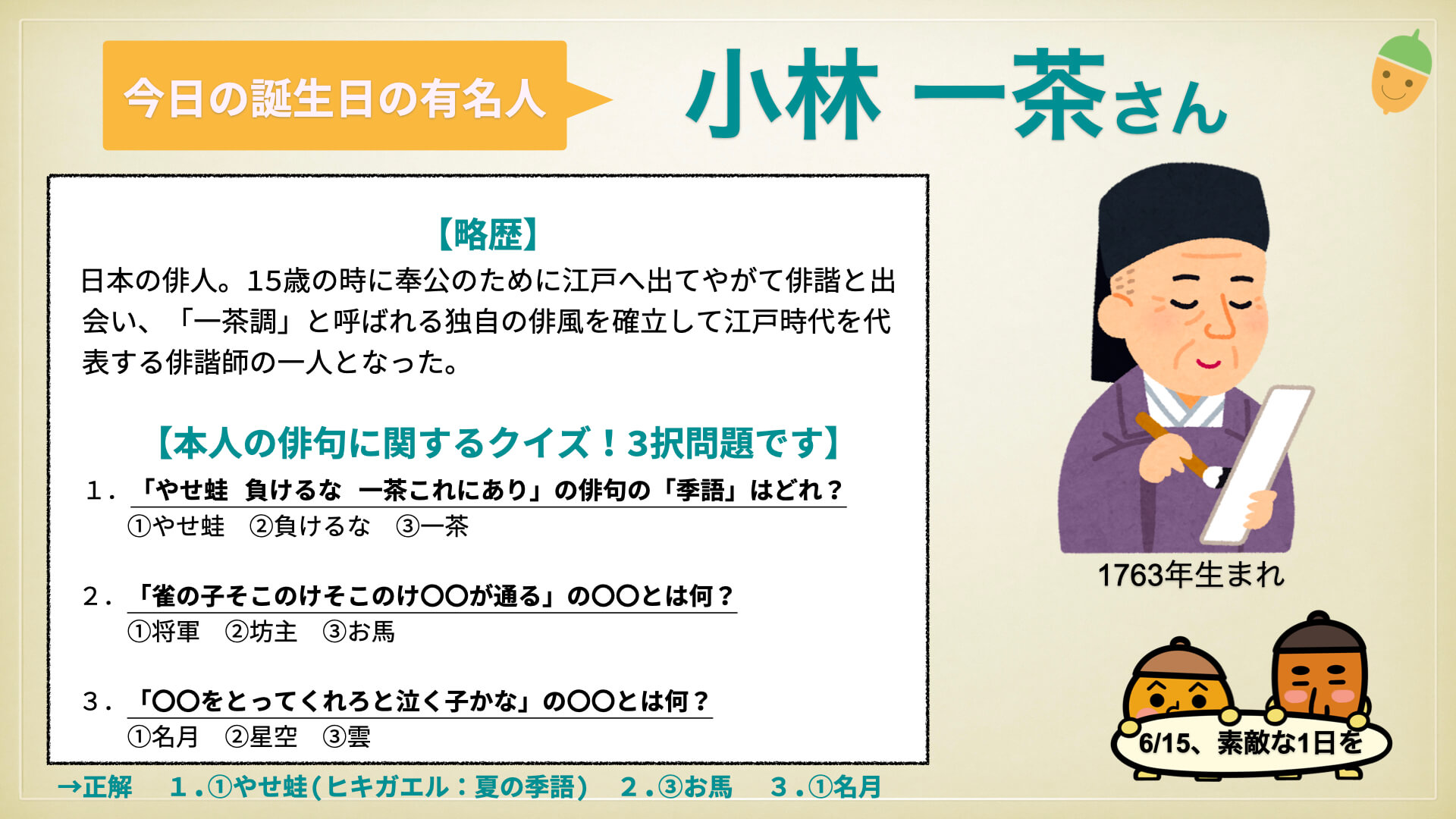 今日の誕生日の有名人

小林 一茶さん

【略歴】
日本の俳人。15歳の時に奉公のために江戸へ出てやがて俳諧と出会い、「一茶調」と呼ばれる独自の俳風を確立して江戸時代を代表する俳諧師の一人となった。

【本人の俳句に関するクイズ！3択問題です】

1．「やせ蛙　負けるな　一茶これにあり」の俳句の「季語」はどれ？
①やせ蛙　②負けるな　③一茶

2．「雀の子そこのけそこのけ〇〇が通る」の〇〇とは何？
①将軍　②坊主　③お馬

3．「〇〇をとってくれろと泣く子かな」の〇〇とは何？
①名月　②星空　③雲

→正解　1．①やせ蛙（ヒキガエル：夏の季語）　2．③お馬　3．①名月

1763年生まれ

6/15、素敵な1日を